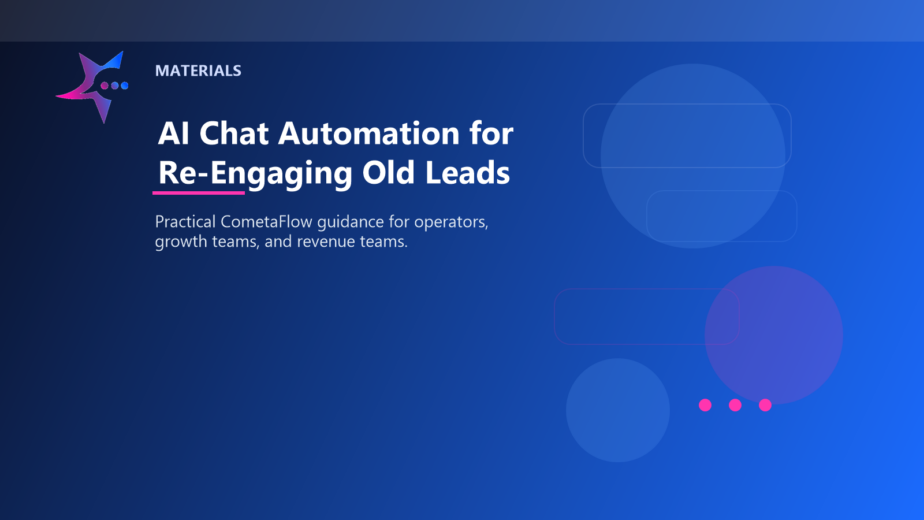 MATERIALS

AI Chat Automation for Re-Engaging Old Leads

Practical CometaFlow guidance for operators, growth teams, and revenue teams.